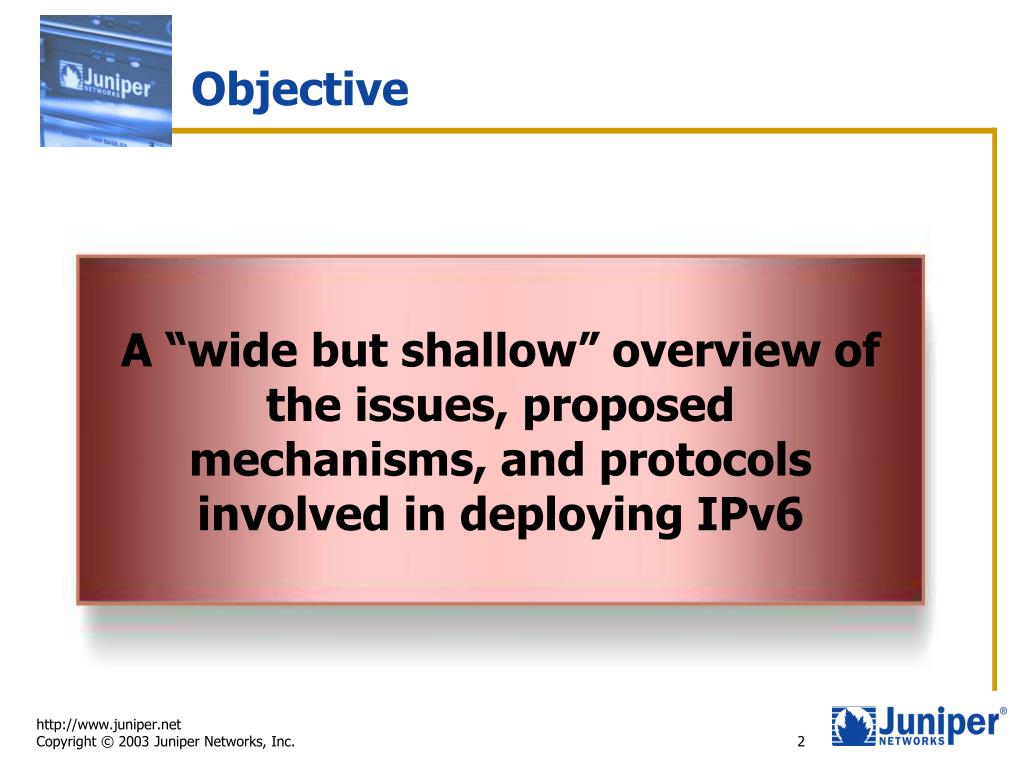 Juniper NETWORKS

Objective

A “wide but shallow” overview of the issues, proposed mechanisms, and protocols involved in deploying IPv6

http://www.juniper.net
Copyright © 2003 Juniper Networks, Inc.

2

Juniper® NETWORKS